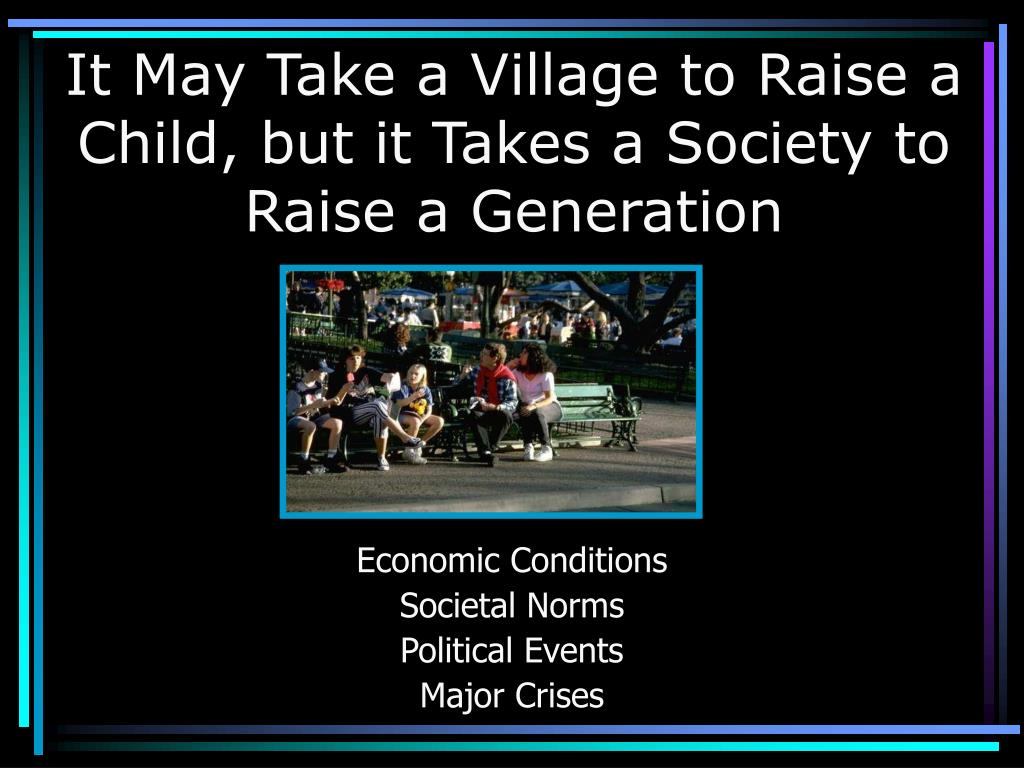 It May Take a Village to Raise a Child, but it Takes a Society to Raise a Generation

Economic Conditions
Societal Norms
Political Events
Major Crises